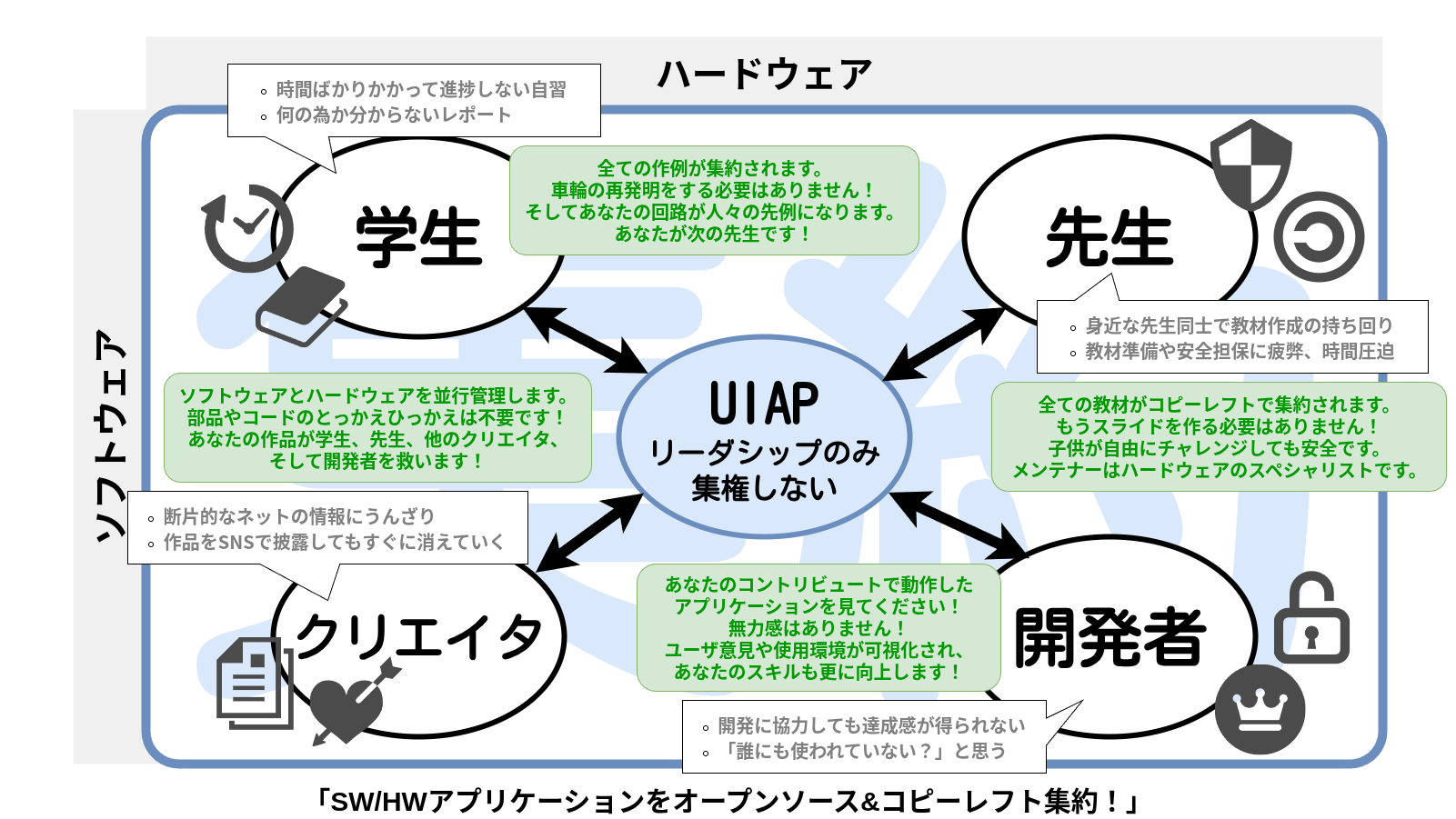 ハードウェア

ソフトウェア

◦ 時間ばかりかかって進捗しない自習
◦ 何の為か分からないレポート

学生

全ての作例が集約されます。
車輪の再発明をする必要はありません！
そしてあなたの回路が人々の先例になります。
あなたが次の先生です！

先生

◦ 身近な先生同士で教材作成の持ち回り
◦ 教材準備や安全担保に疲弊、時間圧迫

ソフトウェアとハードウェアを並行管理します。
部品やコードのとっかえひっかえは不要です！
あなたの作品が学生、先生、他のクリエイタ、
そして開発者を救います！

UIAP
リーダシップのみ
集権しない

全ての教材がコピーレフトで集約されます。
もうスライドを作る必要はありません！
子供が自由にチャレンジしても安全です。
メンテナーはハードウェアのスペシャリストです。

◦ 断片的なネットの情報にうんざり
◦ 作品をSNSで披露してもすぐに消えていく

クリエイタ

あなたのコントリビュートで動作した
アプリケーションを見てください！
無力感はありません！
ユーザ意見や使用環境が可視化され、
あなたのスキルも更に向上します！

開発者

◦ 開発に協力しても達成感が得られない
◦ 「誰にも使われていない？」と思う

「SW/HWアプリケーションをオープンソース&コピーレフト集約！」